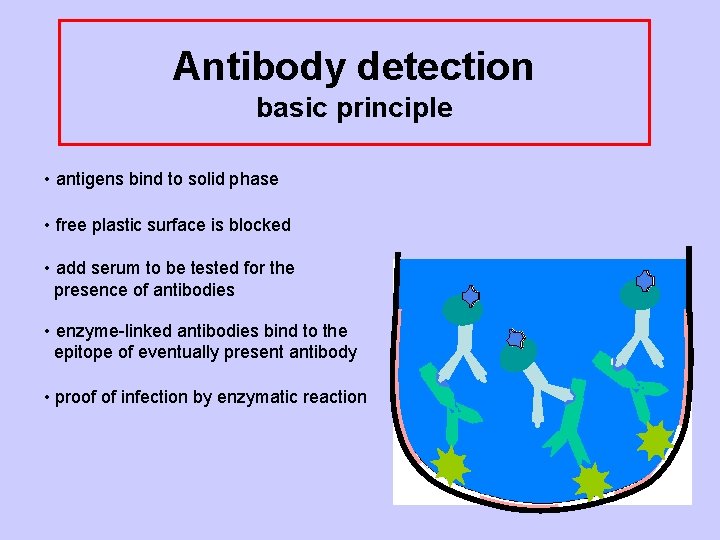 Antibody detection
basic principle

• antigens bind to solid phase

• free plastic surface is blocked

• add serum to be tested for the presence of antibodies

• enzyme-linked antibodies bind to the epitope of eventually present antibody

• proof of infection by enzymatic reaction